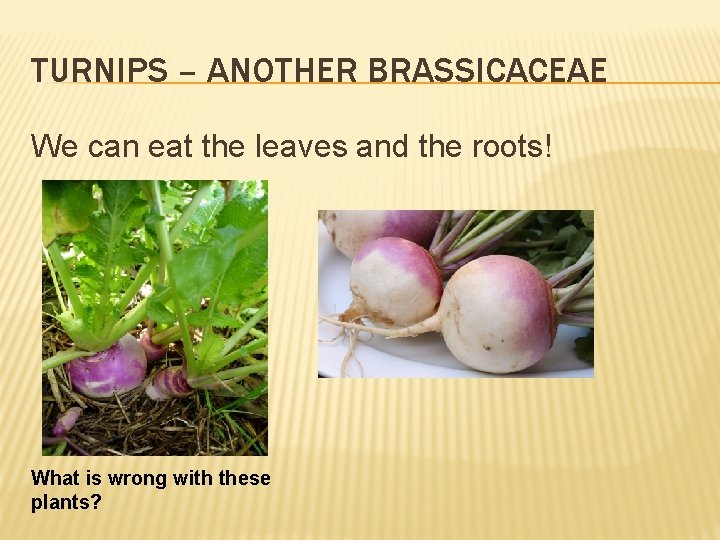 TURNIPS – ANOTHER BRASSICACEAE

We can eat the leaves and the roots!

What is wrong with these plants?